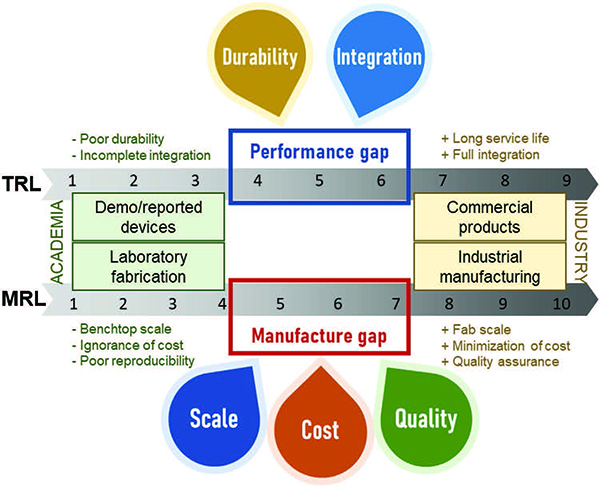 Durability
Integration

- Poor durability
- Incomplete integration

Performance gap

+ Long service life
+ Full integration

TRL 1 2 3 4 5 6 7 8 9

ACADEMIA

Demo/reported devices

Laboratory fabrication

Commercial products

Industrial manufacturing

INDUSTRY

MRL 1 2 3 4 5 6 7 8 9 10

- Benchtop scale
- Ignorance of cost
- Poor reproducibility

Manufacture gap

+ Fab scale
+ Minimization of cost
+ Quality assurance

Scale
Cost
Quality